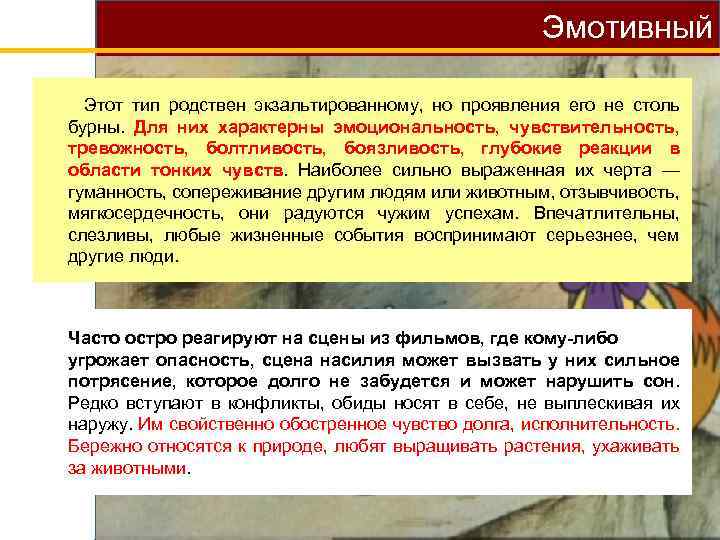 Эмотивный

Этот тип родствен экзальтированному, но проявления его не столь бурны. Для них характерны эмоциональность, чувствительность, тревожность, болтливость, боязливость, глубокие реакции в области тонких чувств. Наиболее сильно выраженная их черта — гуманность, сопереживание другим людям или животным, отзывчивость, мягкосердечность, они радуются чужим успехам. Впечатлительны, слезливы, любые жизненные события воспринимают серьезнее, чем другие люди.

Часто остро реагируют на сцены из фильмов, где кому-либо угрожает опасность, сцена насилия может вызвать у них сильное потрясение, которое долго не забудется и может нарушить сон. Редко вступают в конфликты, обиды носят в себе, не выплескивая их наружу. Им свойственно обостренное чувство долга, исполнительность. Бережно относятся к природе, любят выращивать растения, ухаживать за животными.